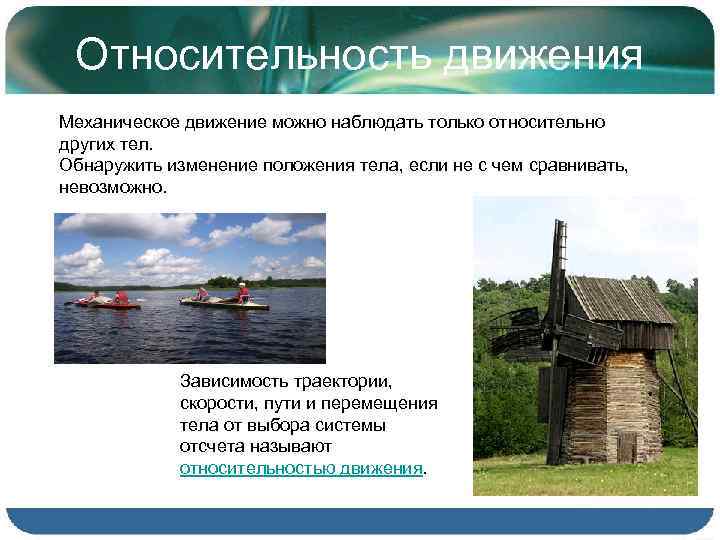 Относительность движения

Механическое движение можно наблюдать только относительно других тел.
Обнаружить изменение положения тела, если не с чем сравнивать, невозможно.

Зависимость траектории, скорости, пути и перемещения тела от выбора системы отсчета называют относительностью движения.